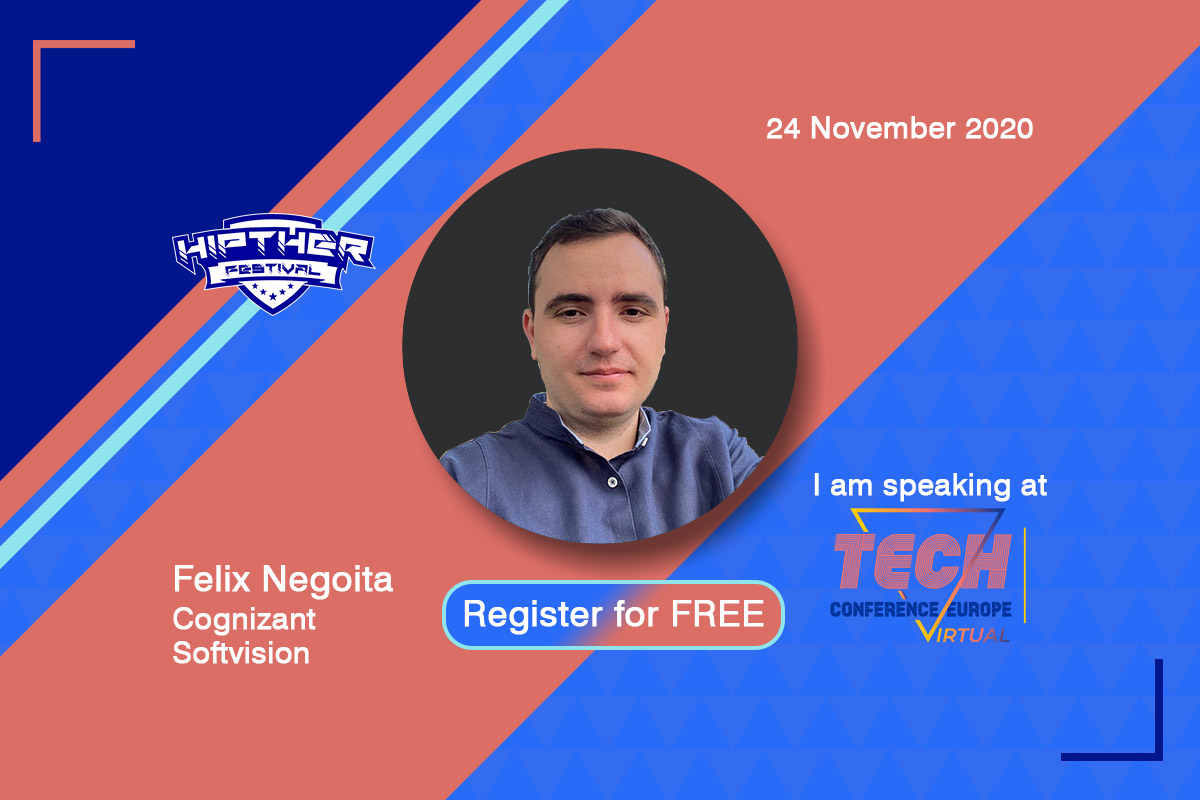 24 November 2020

HIPTHER FESTIVAL

I am speaking at

TECH CONFERENCE EUROPE VIRTUAL

Felix Negoita
Cognizant
Softvision

Register for FREE